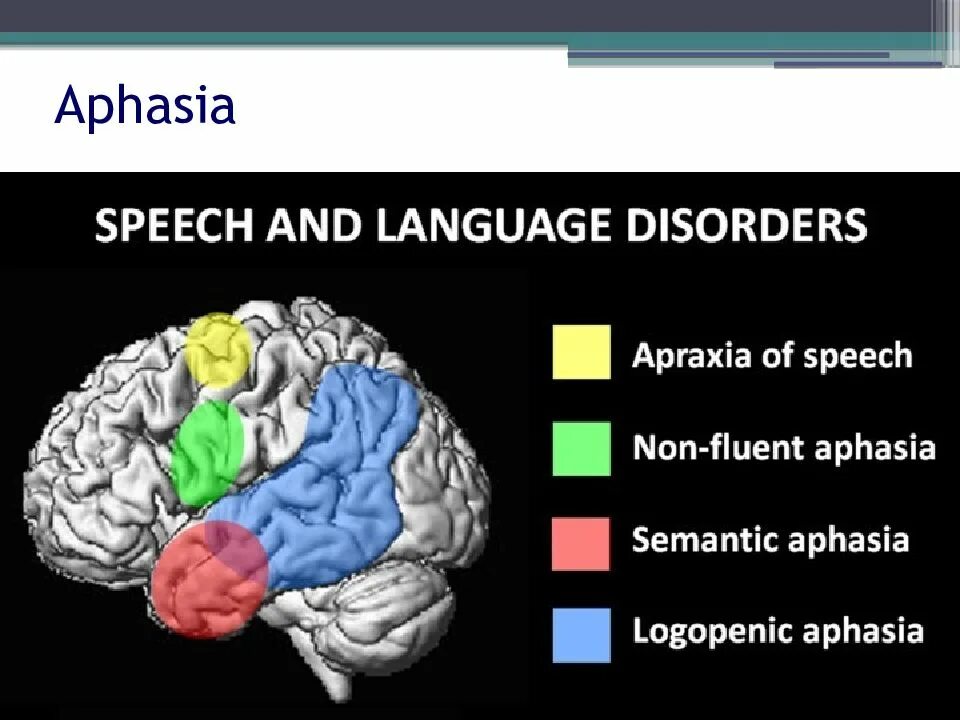 Aphasia

SPEECH AND LANGUAGE DISORDERS

Apraxia of speech

Non-fluent aphasia

Semantic aphasia

Logopenic aphasia